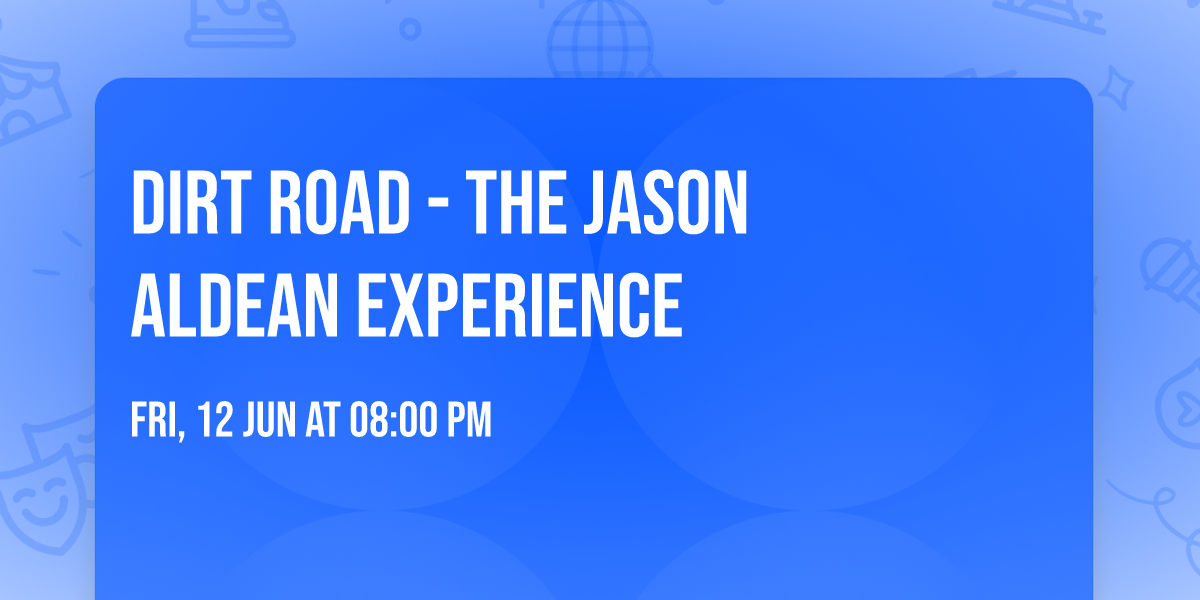 DIRT ROAD - THE JASON ALDEAN EXPERIENCE

FRI, 12 JUN AT 08:00 PM